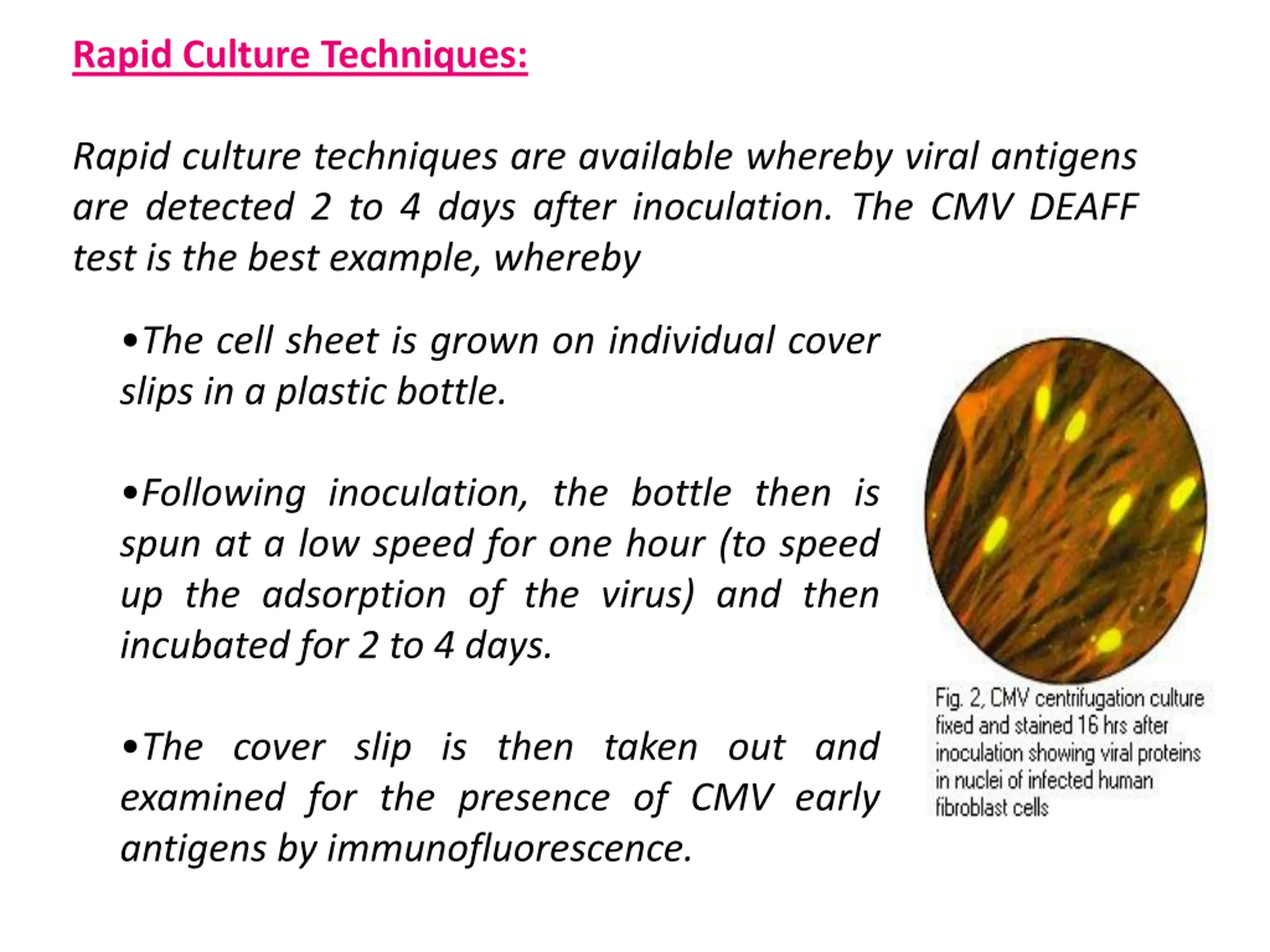 Rapid Culture Techniques:

Rapid culture techniques are available whereby viral antigens are detected 2 to 4 days after inoculation. The CMV DEAFF test is the best example, whereby

•The cell sheet is grown on individual cover slips in a plastic bottle.

•Following inoculation, the bottle then is spun at a low speed for one hour (to speed up the adsorption of the virus) and then incubated for 2 to 4 days.

•The cover slip is then taken out and examined for the presence of CMV early antigens by immunofluorescence.

Fig. 2, CMV centrifugation culture fixed and stained 16 hrs after inoculation showing viral proteins in nuclei of infected human fibroblast cells